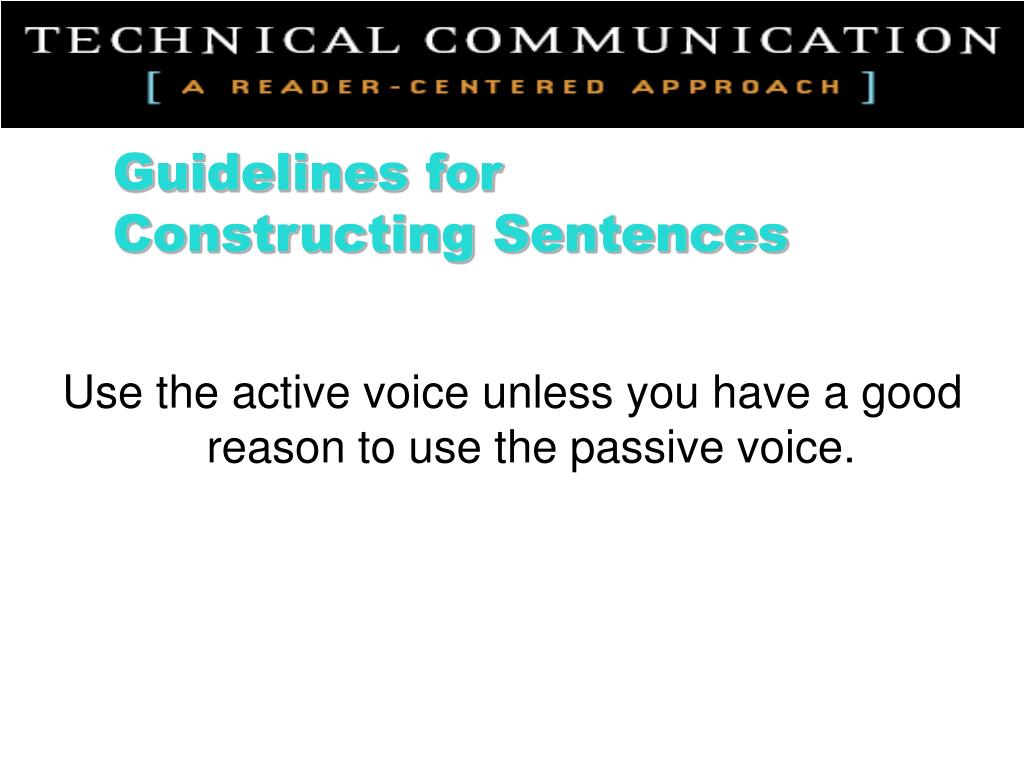 TECHNICAL COMMUNICATION
[ A READER-CENTERED APPROACH ]

Guidelines for Constructing Sentences

Use the active voice unless you have a good reason to use the passive voice.